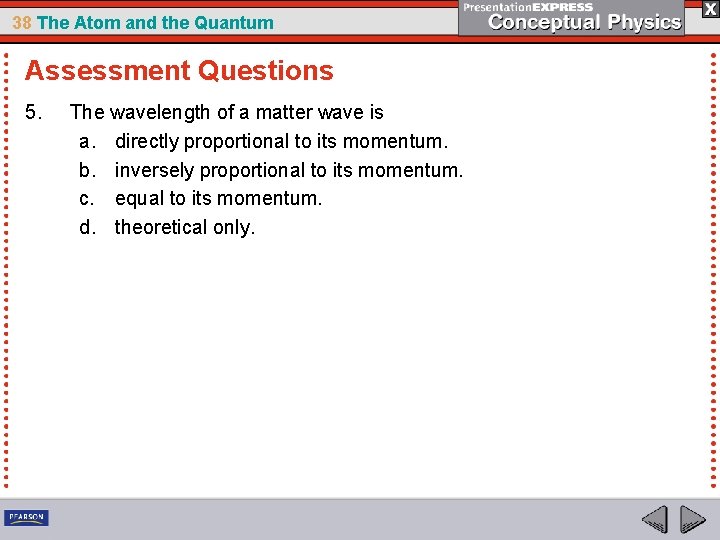 38 The Atom and the Quantum

PresentationEXPRESS
Conceptual Physics

X

Assessment Questions

5. The wavelength of a matter wave is
a. directly proportional to its momentum.
b. inversely proportional to its momentum.
c. equal to its momentum.
d. theoretical only.

PEARSON